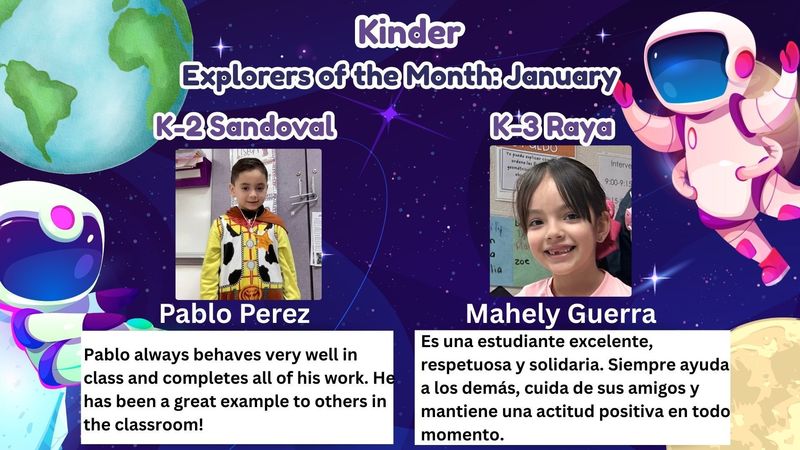 Kinder
Explorers of the Month: January

K-2 Sandoval

Pablo Perez

Pablo always behaves very well in class and completes all of his work. He has been a great example to others in the classroom!

K-3 Raya

Mahely Guerra

Es una estudiante excelente, respetuosa y solidaria. Siempre ayuda a los demás, cuida de sus amigos y mantiene una actitud positiva en todo momento.